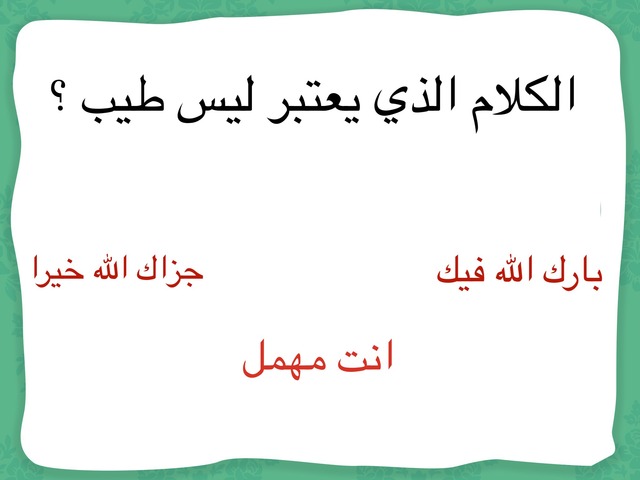 الكلام الذي يعتبر ليس طيب ؟

بارك الله فيك

جزاك الله خيرا

انت مهمل